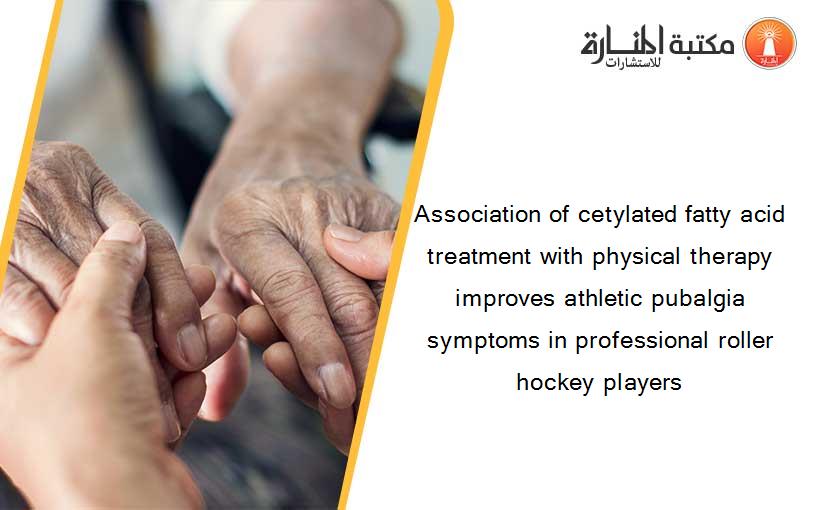 مكتبة المنارة للاستشارات

Association of cetylated fatty acid treatment with physical therapy improves athletic pubalgia symptoms in professional roller hockey players